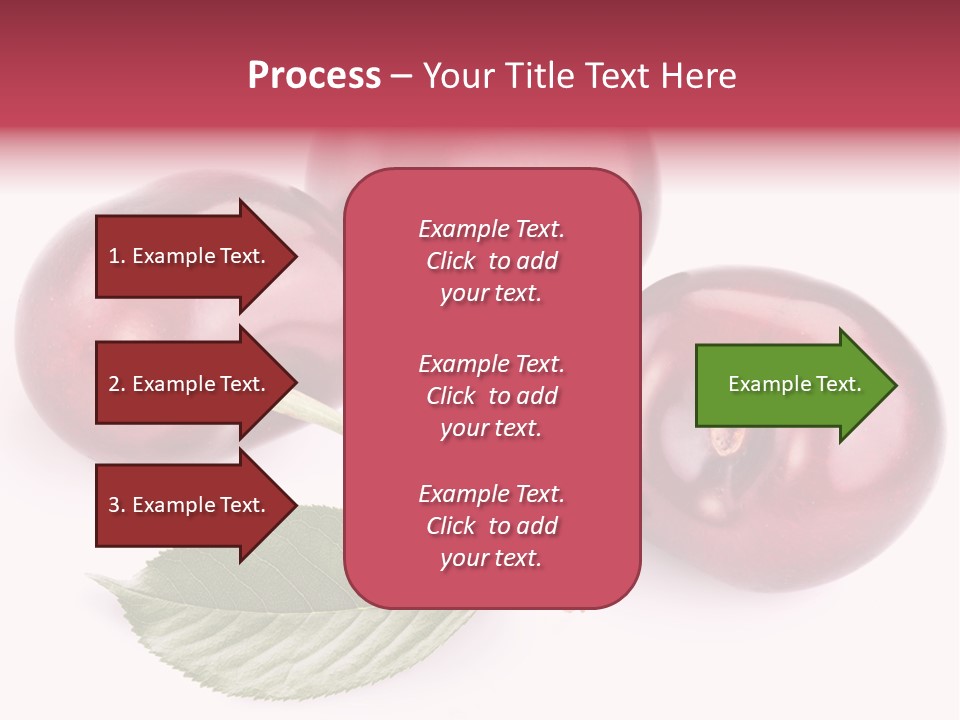 Process – Your Title Text Here

1. Example Text.

2. Example Text.

3. Example Text.

Example Text. Click to add your text.

Example Text. Click to add your text.

Example Text. Click to add your text.

Example Text.